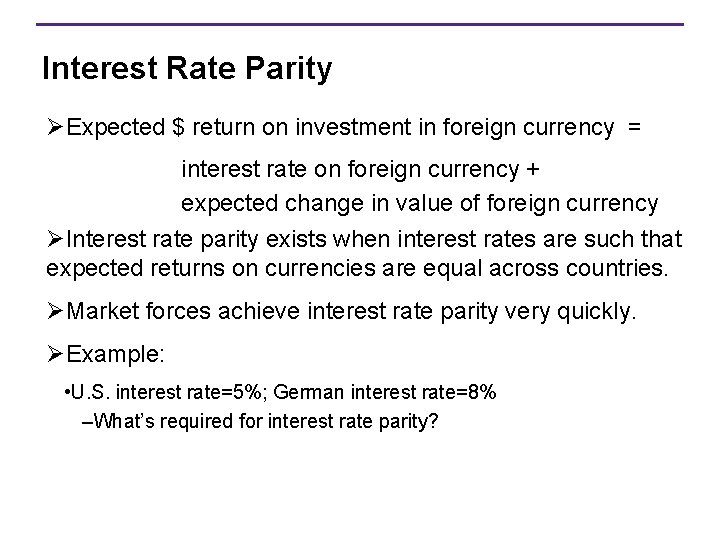 Interest Rate Parity

➢Expected \$ return on investment in foreign currency =

interest rate on foreign currency +
expected change in value of foreign currency

➢Interest rate parity exists when interest rates are such that expected returns on currencies are equal across countries.

➢Market forces achieve interest rate parity very quickly.

➢Example:

•U.S. interest rate=5%; German interest rate=8%

–What's required for interest rate parity?